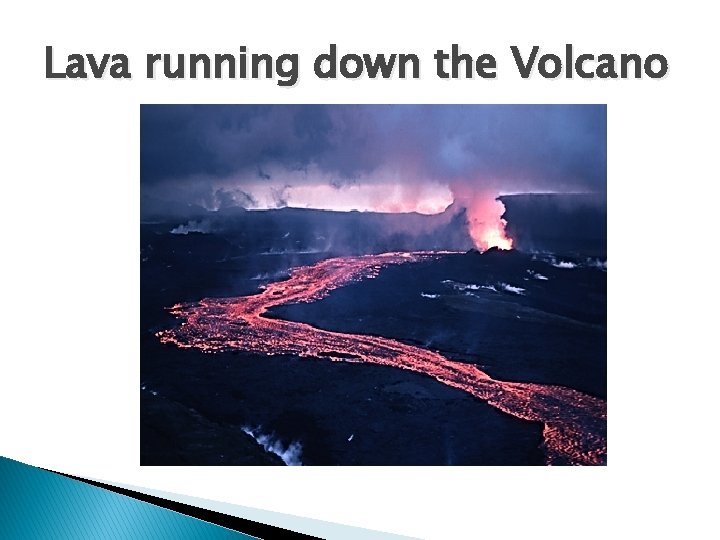 Lava running down the Volcano